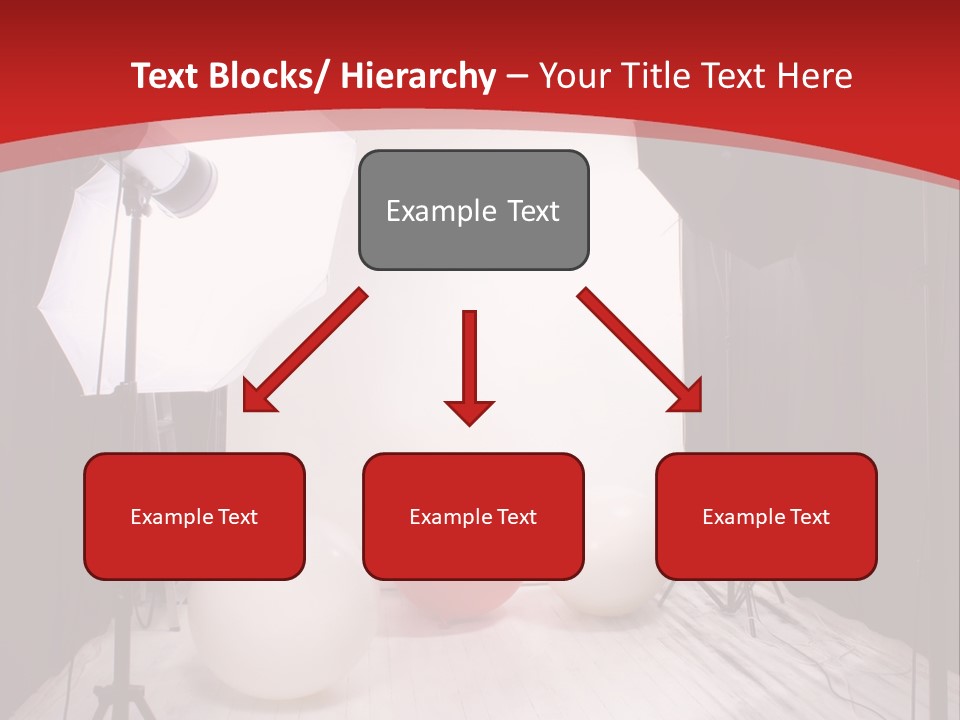 Text Blocks/ Hierarchy – Your Title Text Here

Example Text

Example Text

Example Text

Example Text